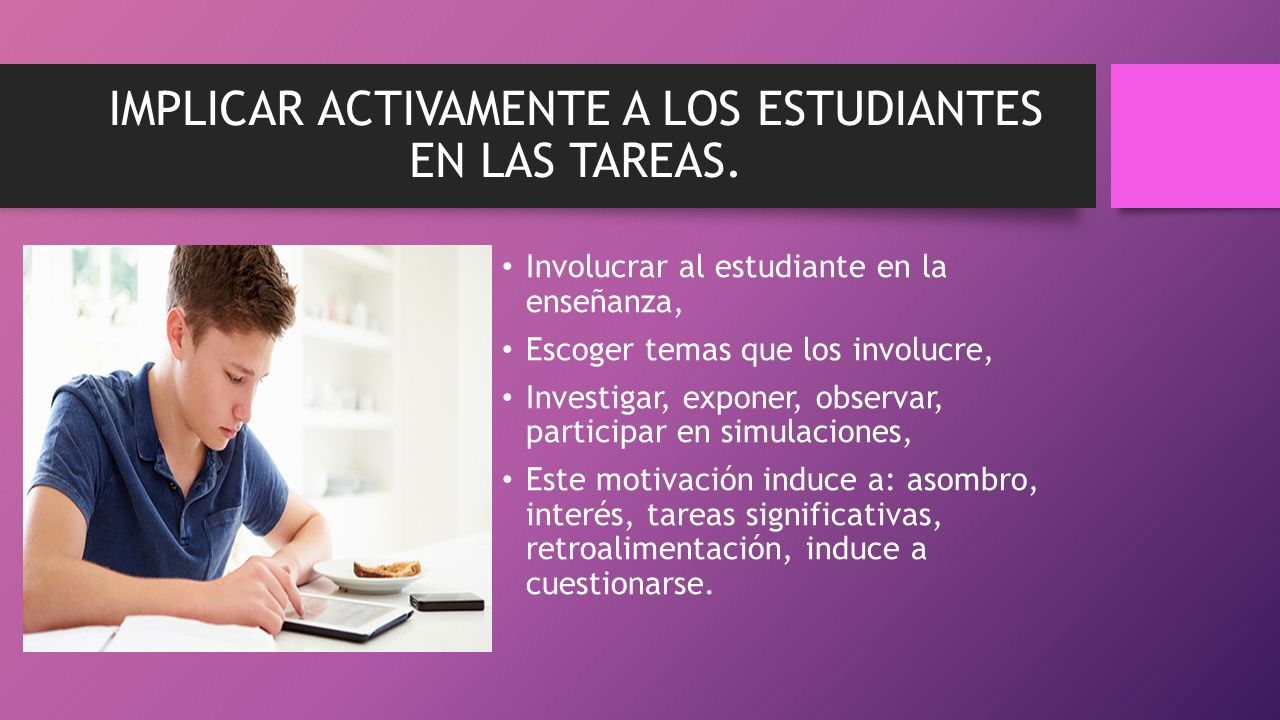 IMPLICAR ACTIVAMENTE A LOS ESTUDIANTES EN LAS TAREAS.

• Involucrar al estudiante en la enseñanza,
• Escoger temas que los involucre,
• Investigar, exponer, observar, participar en simulaciones,
• Este motivación induce a: asombro, interés, tareas significativas, retroalimentación, induce a cuestionarse.